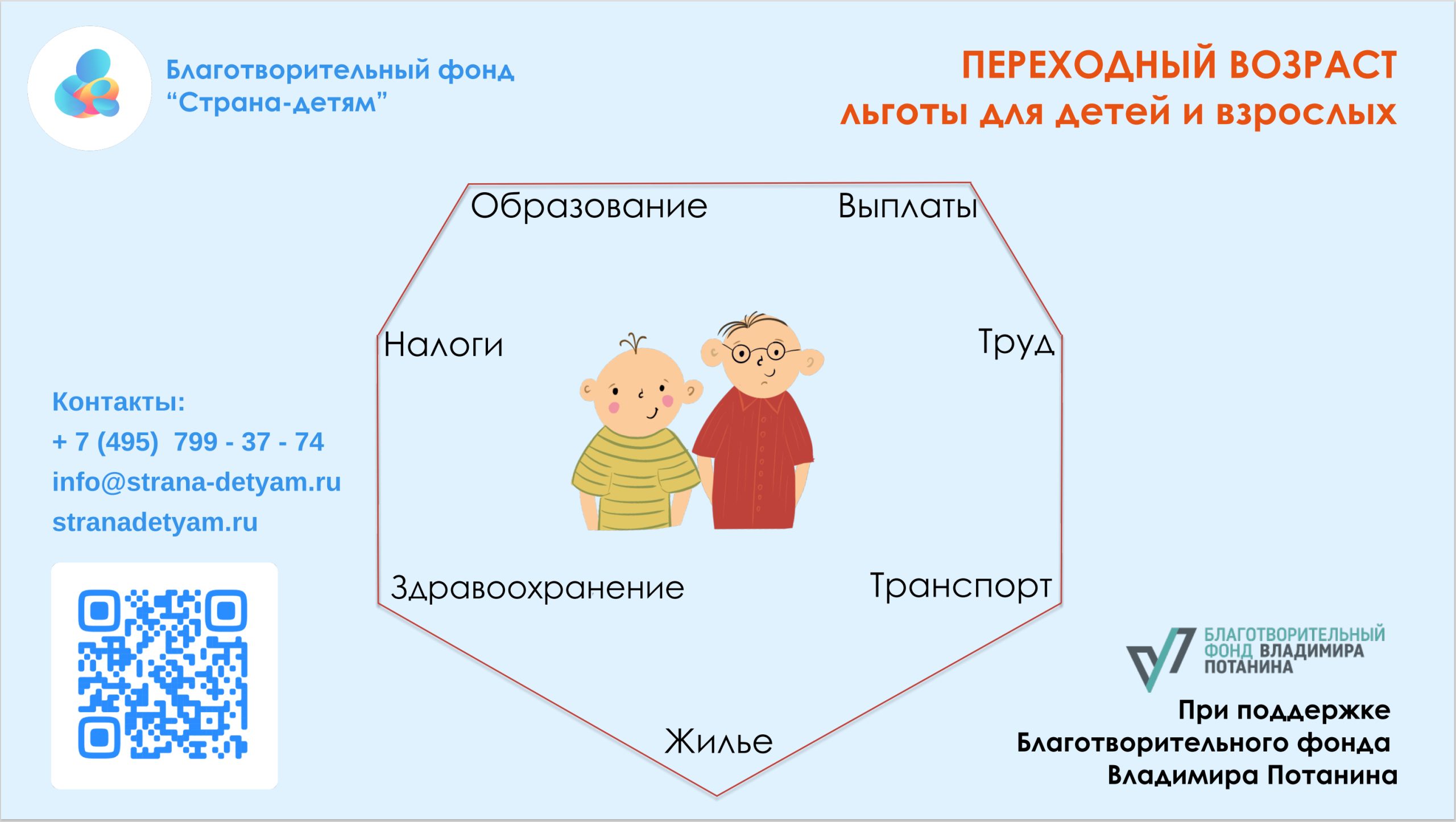 Благотворительный фонд
“Страна-детям”

ПЕРЕХОДНЫЙ ВОЗРАСТ
льготы для детей и взрослых

Образование

Выплаты

Налоги

Труд

Здравоохранение

Транспорт

Жилье

Контакты:
+ 7 (495) 799 - 37 - 74
info@strana-detyam.ru
stranadetyam.ru

БЛАГОТВОРИТЕЛЬНЫЙ ФОНД ВЛАДИМИРА ПОТАНИНА

При поддержке
Благотворительного фонда
Владимира Потанина